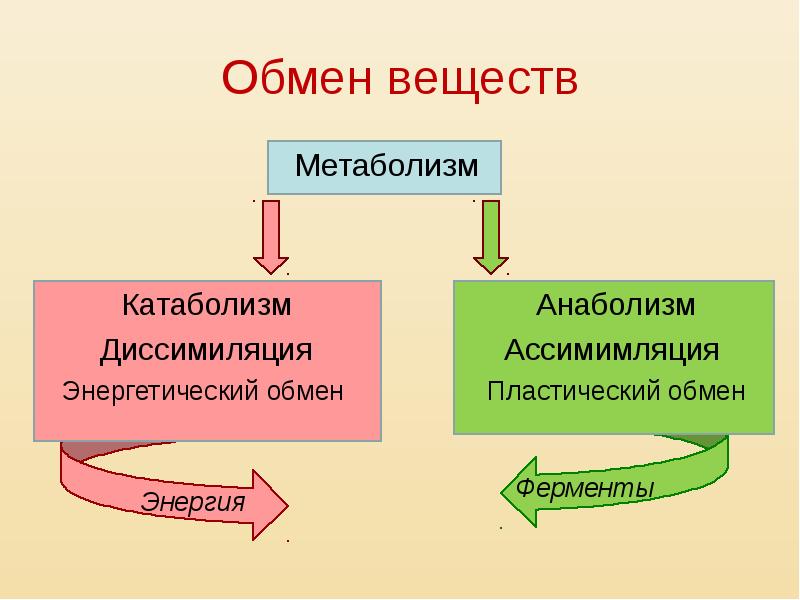 Обмен веществ

Метаболизм

Катаболизм
Диссимиляция
Энергетический обмен

Анаболизм
Ассимимляция
Пластический обмен

Энергия

Ферменты